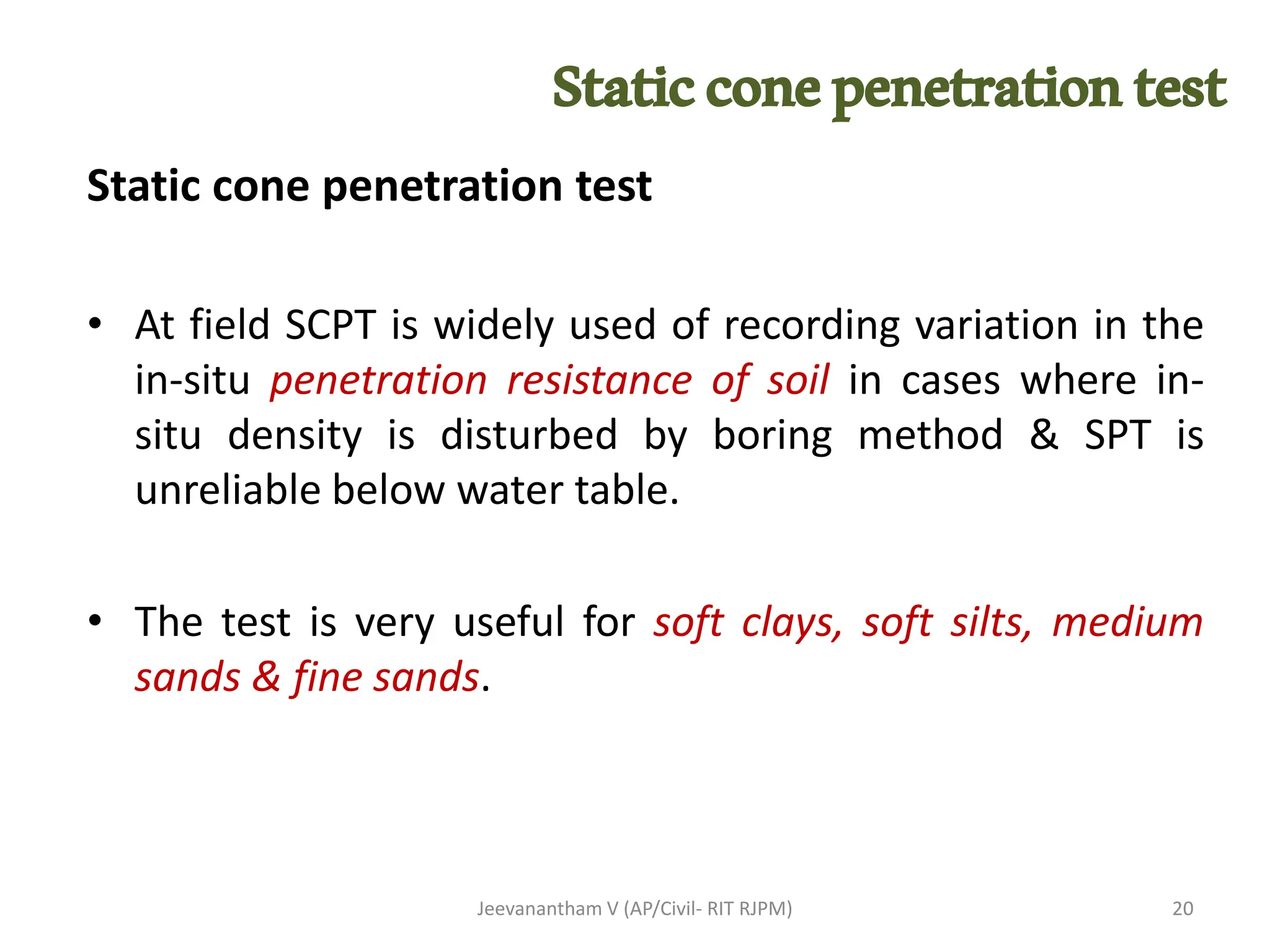 Static cone penetration test

Static cone penetration test

• At field SCPT is widely used of recording variation in the in-situ penetration resistance of soil in cases where in-situ density is disturbed by boring method & SPT is unreliable below water table.

• The test is very useful for soft clays, soft silts, medium sands & fine sands.

Jeevanantham V (AP/Civil- RIT RJPM)

20